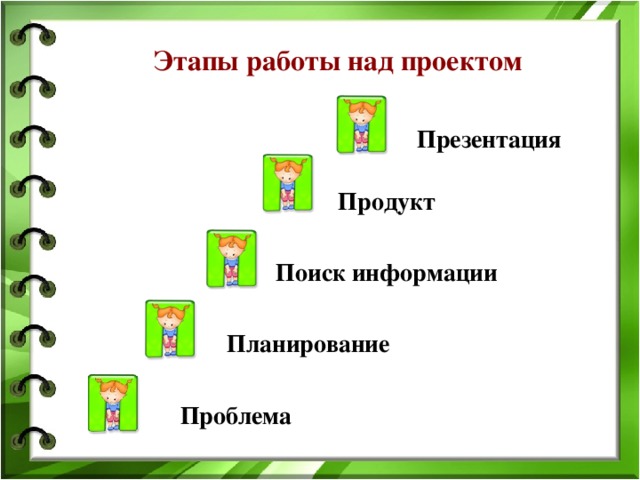 Этапы работы над проектом

Презентация

Продукт

Поиск информации

Планирование

Проблема